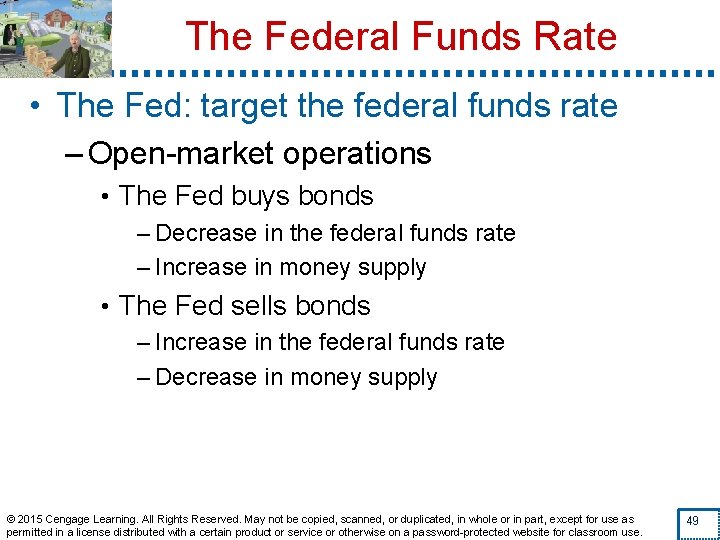 The Federal Funds Rate

• The Fed: target the federal funds rate

– Open-market operations

• The Fed buys bonds

– Decrease in the federal funds rate

– Increase in money supply

• The Fed sells bonds

– Increase in the federal funds rate

– Decrease in money supply

© 2015 Cengage Learning. All Rights Reserved. May not be copied, scanned, or duplicated, in whole or in part, except for use as permitted in a license distributed with a certain product or service or otherwise on a password-protected website for classroom use.

49